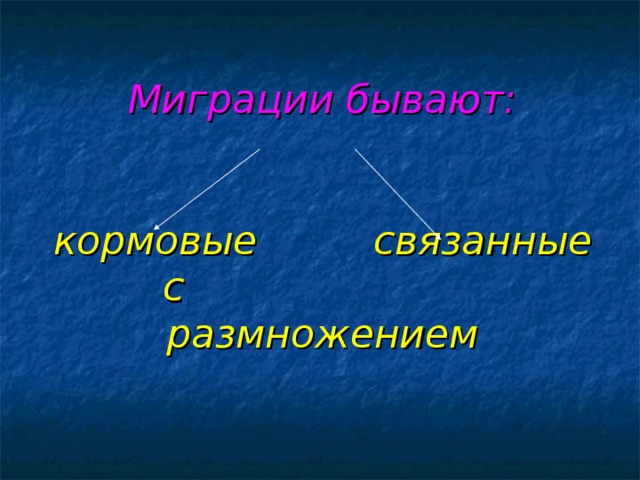 Миграции бывают:

кормовые

связанные с размножением